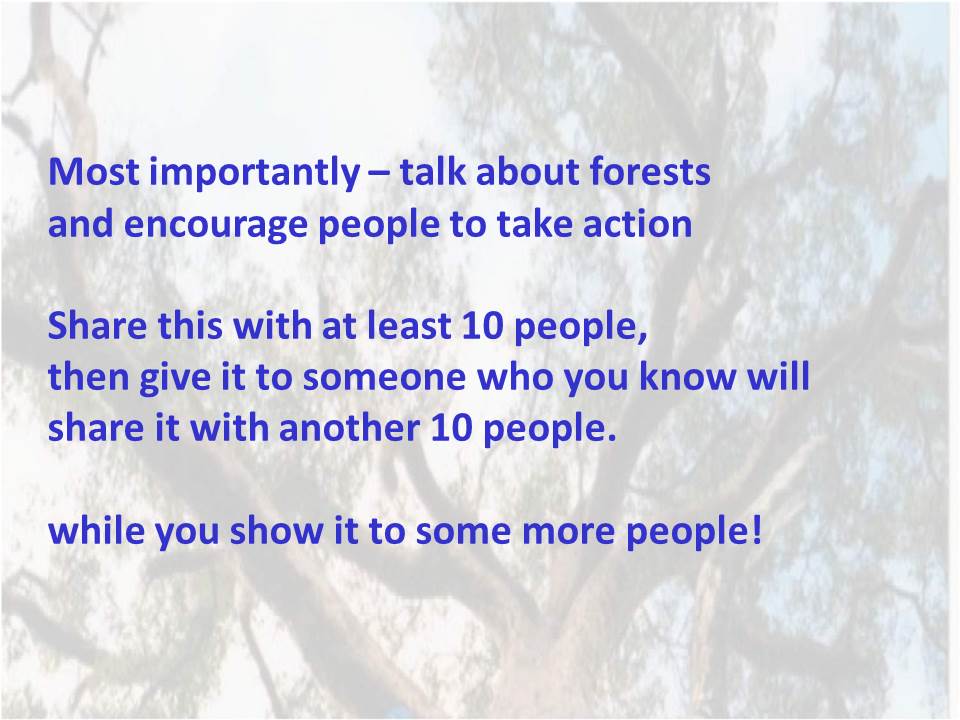 Most importantly – talk about forests and encourage people to take action

Share this with at least 10 people, then give it to someone who you know will share it with another 10 people.

while you show it to some more people!